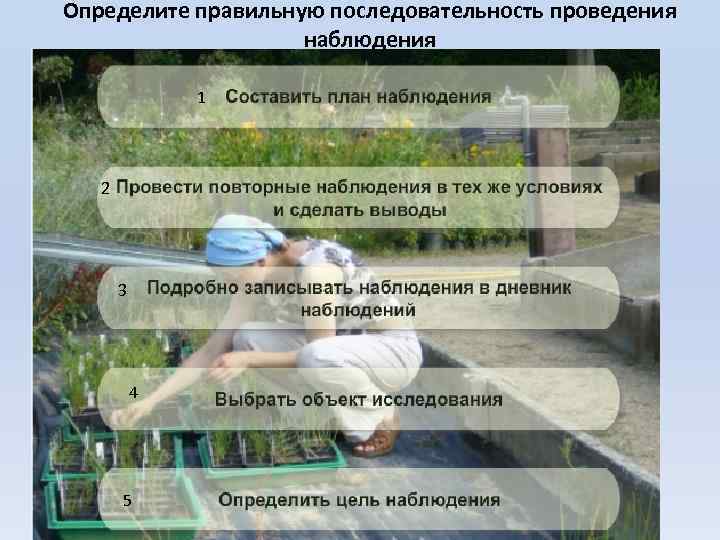 Определите правильную последовательность проведения наблюдения

1 Составить план наблюдения

2 Провести повторные наблюдения в тех же условиях и сделать выводы

3 Подробно записывать наблюдения в дневник наблюдений

4 Выбрать объект исследования

5 Определить цель наблюдения